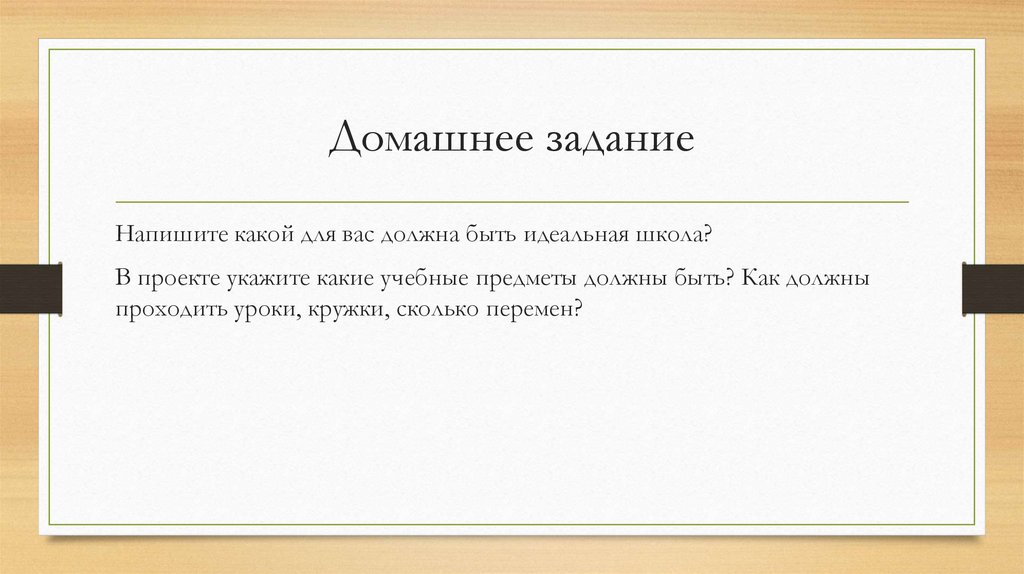 Домашнее задание

Напишите какой для вас должна быть идеальная школа?

В проекте укажите какие учебные предметы должны быть? Как должны проходить уроки, кружки, сколько перемен?